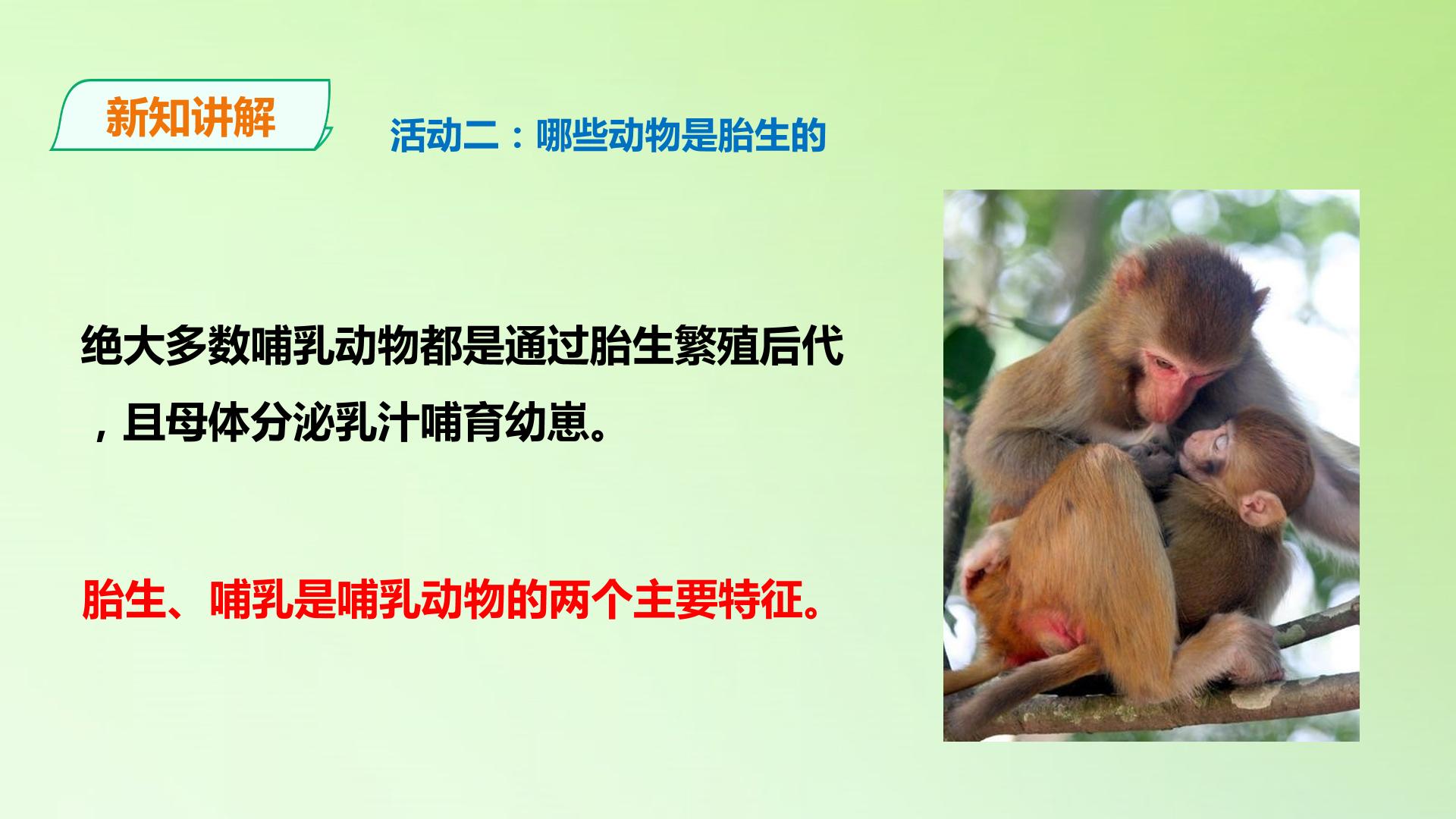 新知讲解

活动二：哪些动物是胎生的

绝大多数哺乳动物都是通过胎生繁殖后代，且母体分泌乳汁哺育幼崽。

胎生、哺乳是哺乳动物的两个主要特征。